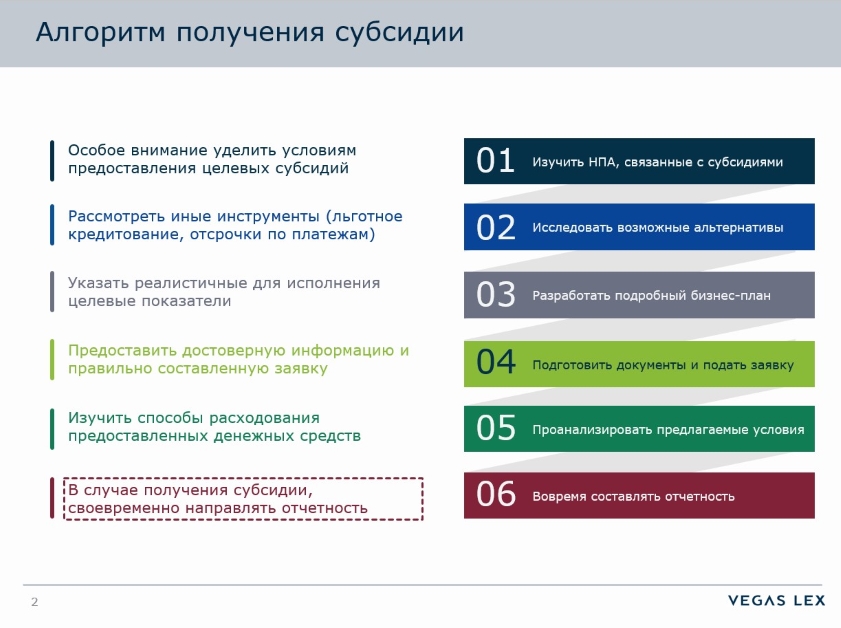 Алгоритм получения субсидии

Особое внимание уделить условиям предоставления целевых субсидий

Рассмотреть иные инструменты (льготное кредитование, отсрочки по платежам)

Указать реалистичные для исполнения целевые показатели

Предоставить достоверную информацию и правильно составленную заявку

Изучить способы расходования предоставленных денежных средств

В случае получения субсидии, своевременно направлять отчетность

01 Изучить НПА, связанные с субсидиями

02 Исследовать возможные альтернативы

03 Разработать подробный бизнес-план

04 Подготовить документы и подать заявку

05 Проанализировать предлагаемые условия

06 Вовремя составлять отчетность

2

VEGAS LEX